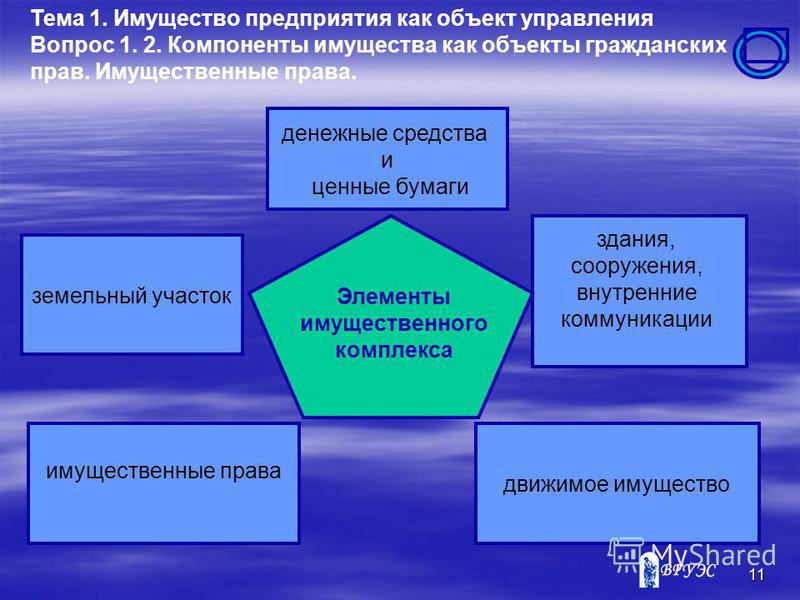 Тема 1. Имущество предприятия как объект управления
Вопрос 1. 2. Компоненты имущества как объекты гражданских прав. Имущественные права.

денежные средства
и
ценные бумаги

земельный участок

Элементы имущественного комплекса

здания, сооружения, внутренние коммуникации

имущественные права

движимое имущество

MyShared

ВГУЭС

11